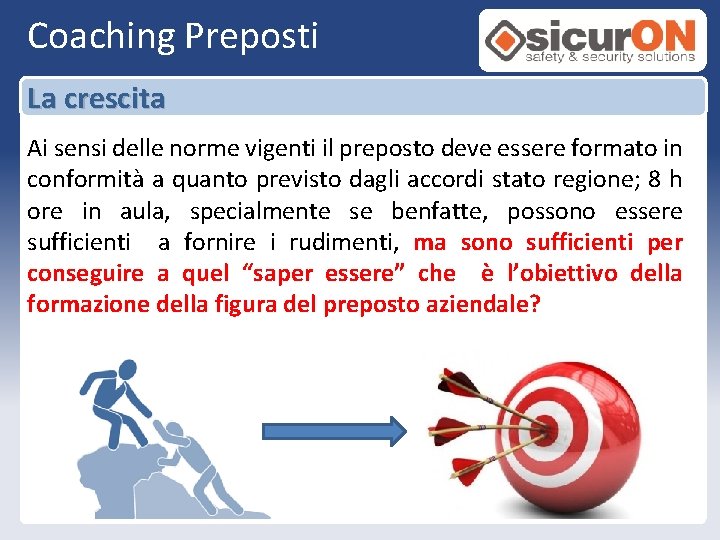 Coaching Preposti

sicurON
safety & security solutions

La crescita

Ai sensi delle norme vigenti il preposto deve essere formato in conformità a quanto previsto dagli accordi stato regione; 8 h ore in aula, specialmente se benfatte, possono essere sufficienti a fornire i rudimenti, ma sono sufficienti per conseguire a quel “saper essere” che è l’obiettivo della formazione della figura del preposto aziendale?